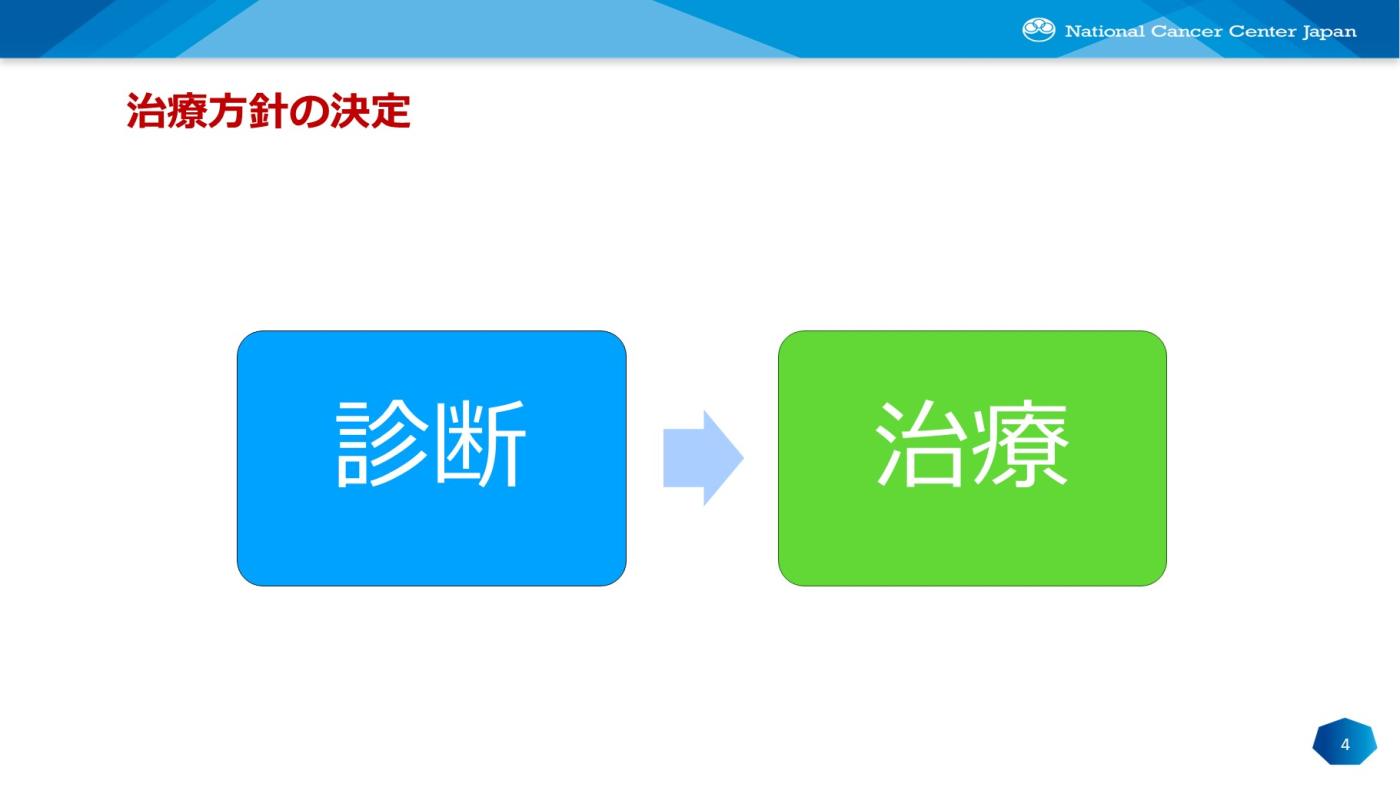 National Cancer Center Japan

治療方針の決定

診断

治療

4